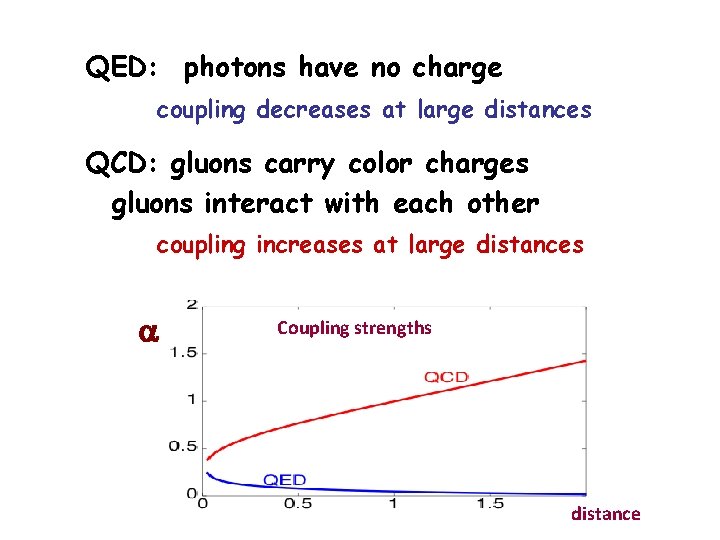 QED: photons have no charge

coupling decreases at large distances

QCD: gluons carry color charges

gluons interact with each other

coupling increases at large distances

$\alpha$

Coupling strengths

2
1.5
1
0.5
0

QCD

QED

0
0.5
1
1.5

distance